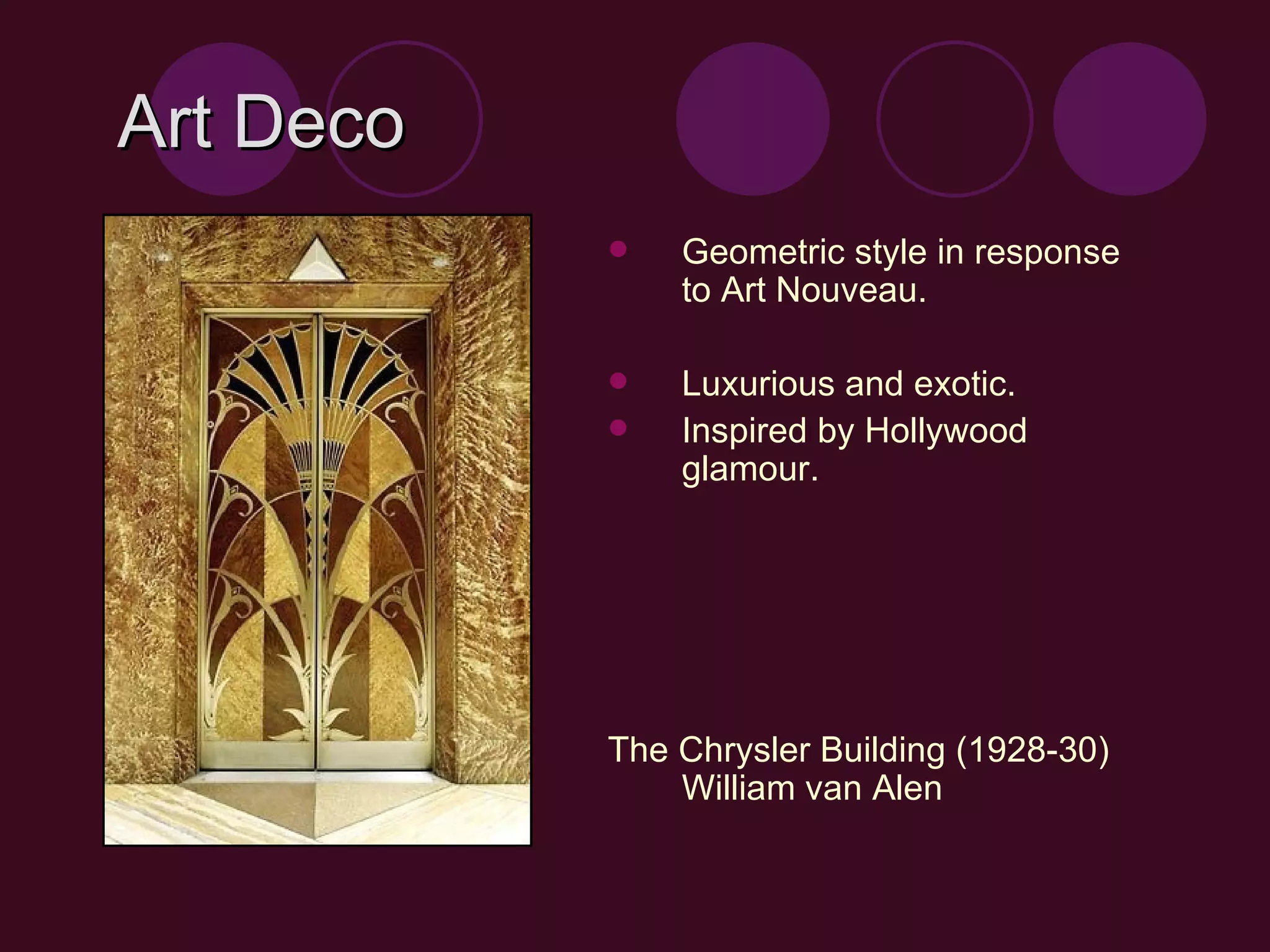 Art Deco

- Geometric style in response to Art Nouveau.

- Luxurious and exotic.
- Inspired by Hollywood glamour.

The Chrysler Building (1928-30)
William van Alen